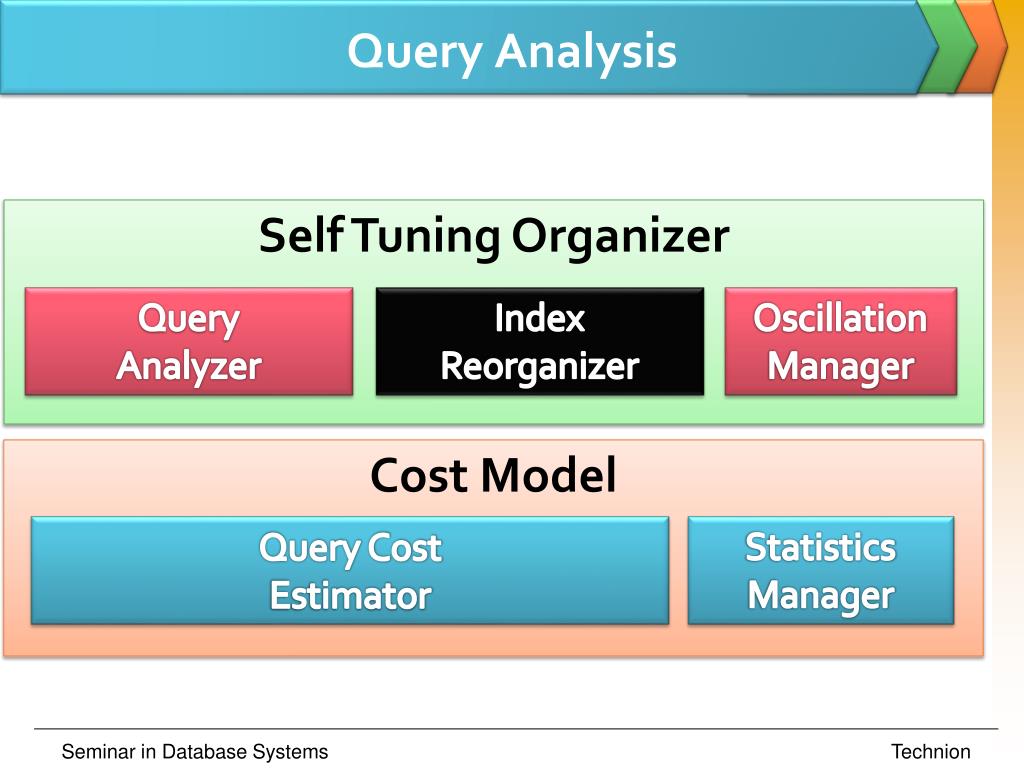 Query Analysis

Self Tuning Organizer

Query Analyzer

Index Reorganizer

Oscillation Manager

Cost Model

Query Cost Estimator

Statistics Manager

Seminar in Database Systems

Technion